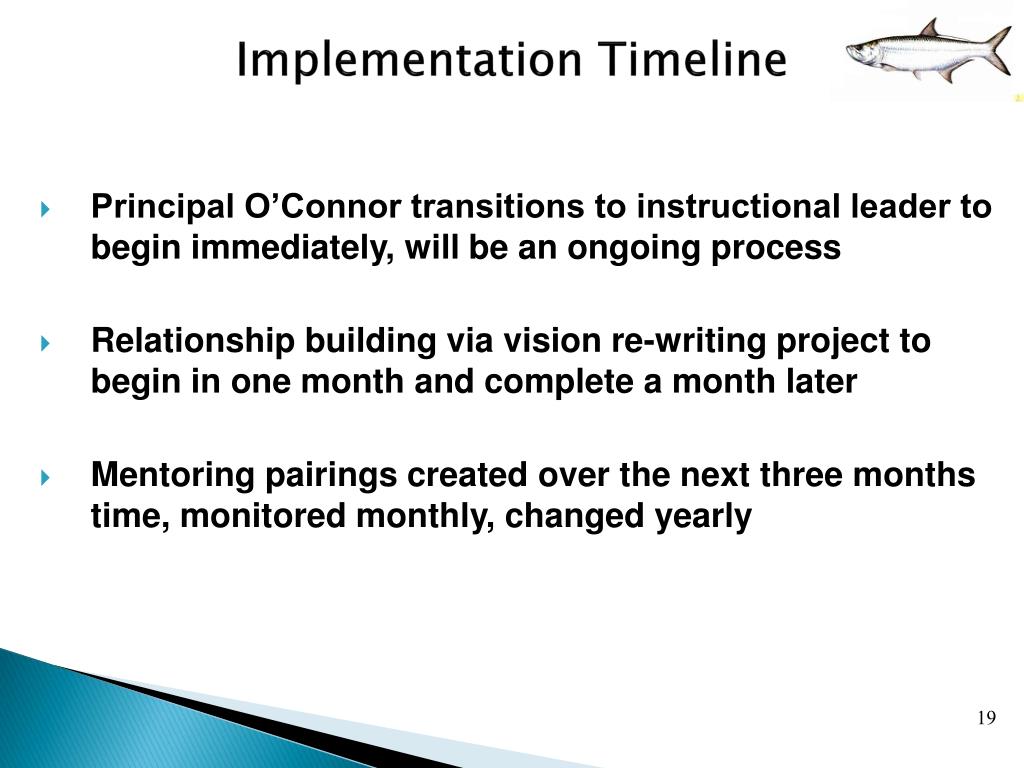 Implementation Timeline

Principal O’Connor transitions to instructional leader to begin immediately, will be an ongoing process

Relationship building via vision re-writing project to begin in one month and complete a month later

Mentoring pairings created over the next three months time, monitored monthly, changed yearly

19